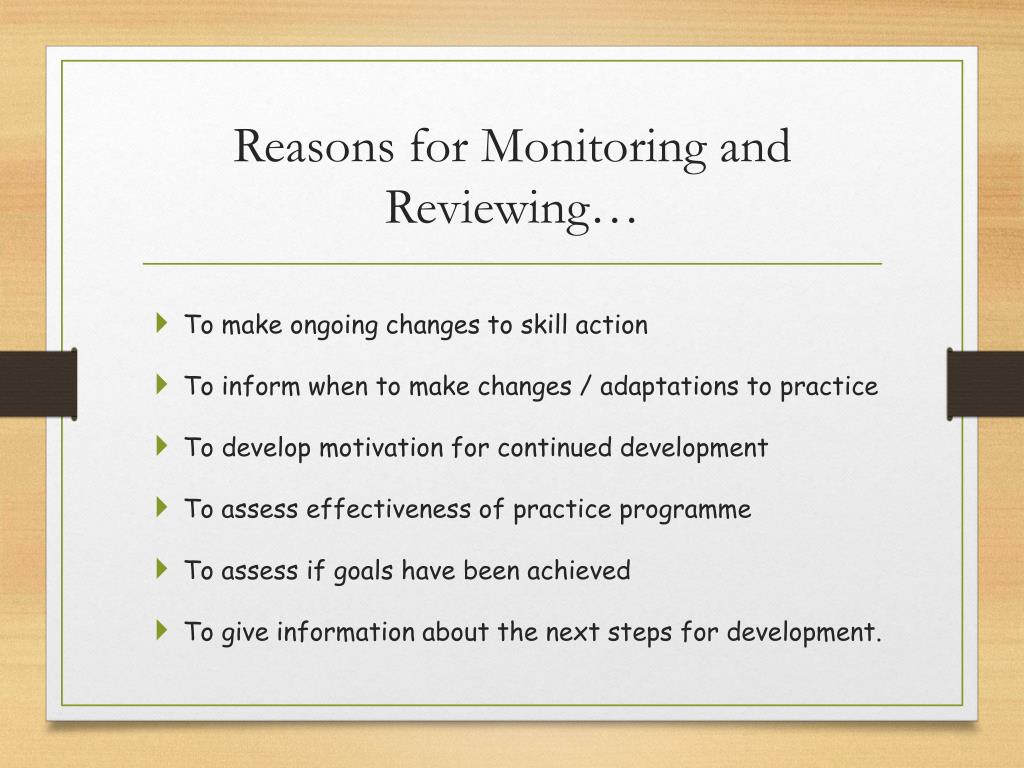 Reasons for Monitoring and Reviewing…

To make ongoing changes to skill action

To inform when to make changes / adaptations to practice

To develop motivation for continued development

To assess effectiveness of practice programme

To assess if goals have been achieved

To give information about the next steps for development.